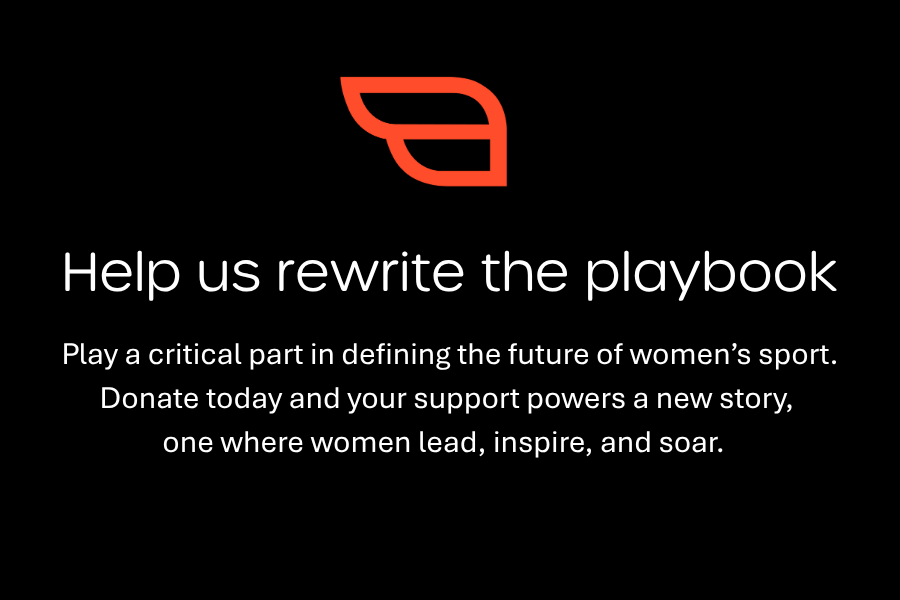 Help us rewrite the playbook

Play a critical part in defining the future of women's sport. Donate today and your support powers a new story, one where women lead, inspire, and soar.